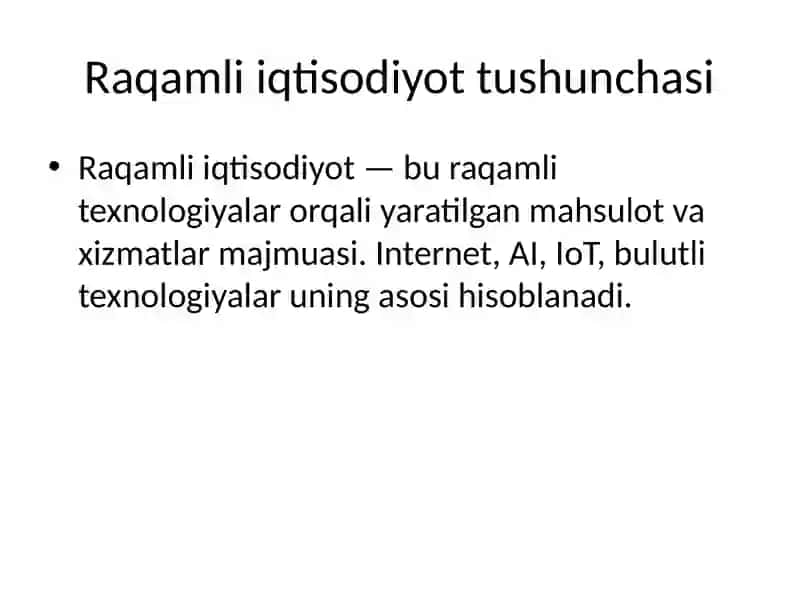 Raqamli iqtisodiyot tushunchasi

• Raqamli iqtisodiyot — bu raqamli texnologiyalar orqali yaratilgan mahsulot va xizmatlar majmuasi. Internet, AI, IoT, bulutli texnologiyalar uning asosi hisoblanadi.